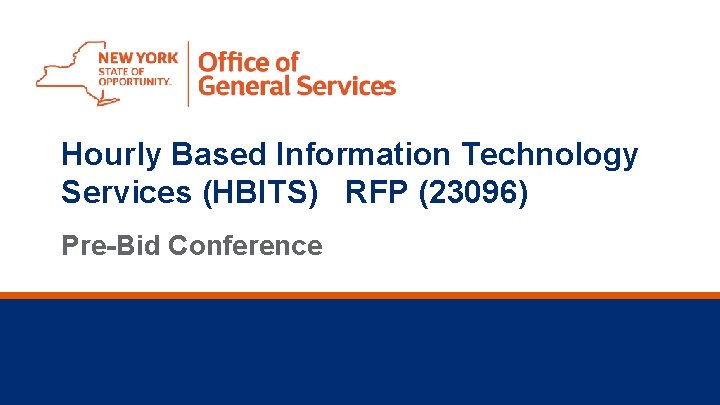 NEW YORK STATE OF OPPORTUNITY.

Office of General Services

Hourly Based Information Technology Services (HBITS) RFP (23096)

Pre-Bid Conference